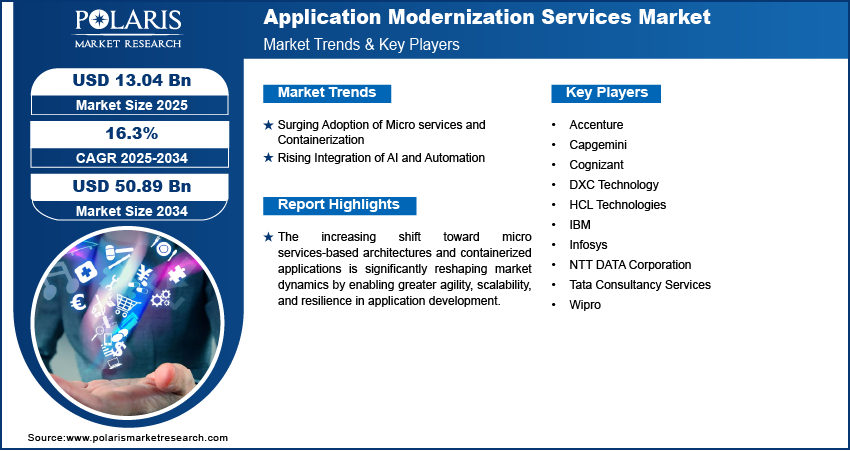 POLARIS
MARKET RESEARCH

Application Modernization Services Market
Market Trends & Key Players

USD 13.04 Bn
Market Size 2025

16.3%
CAGR 2025-2034

USD 50.89 Bn
Market Size 2034

Market Trends

★ Surging Adoption of Micro services and Containerization
★ Rising Integration of AI and Automation

Report Highlights

★ The increasing shift toward micro services-based architectures and containerized applications is significantly reshaping market dynamics by enabling greater agility, scalability, and resilience in application development.

Key Players

• Accenture
• Capgemini
• Cognizant
• DXC Technology
• HCL Technologies
• IBM
• Infosys
• NTT DATA Corporation
• Tata Consultancy Services
• Wipro

Source:www.polarismarketresearch.com